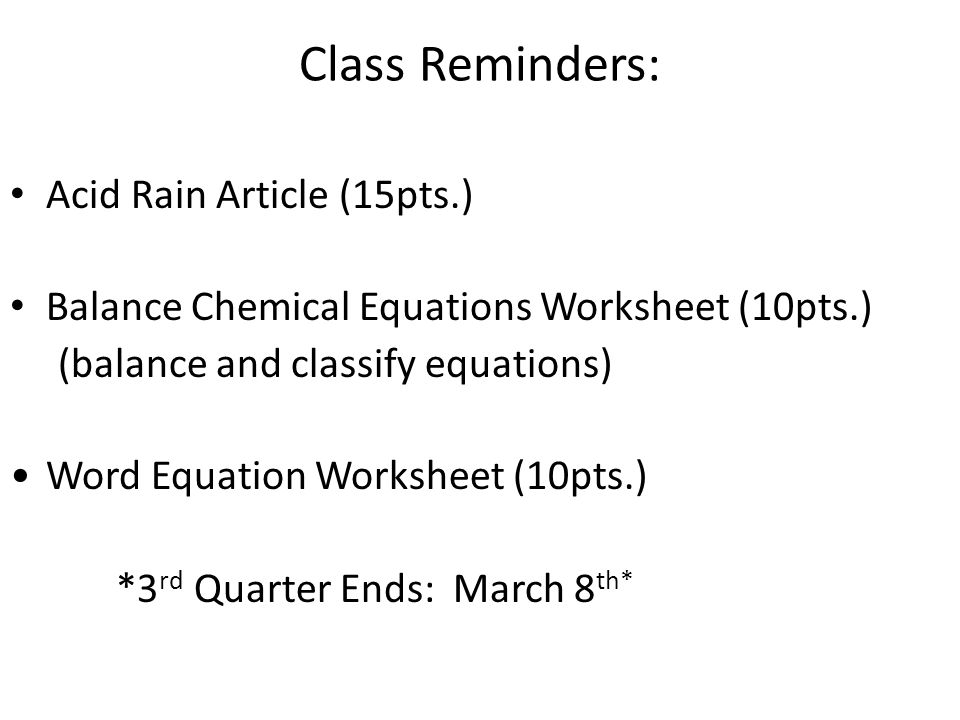 Class Reminders:

• Acid Rain Article (15pts.)

• Balance Chemical Equations Worksheet (10pts.)
(balance and classify equations)

• Word Equation Worksheet (10pts.)

*3rd Quarter Ends: March 8th*